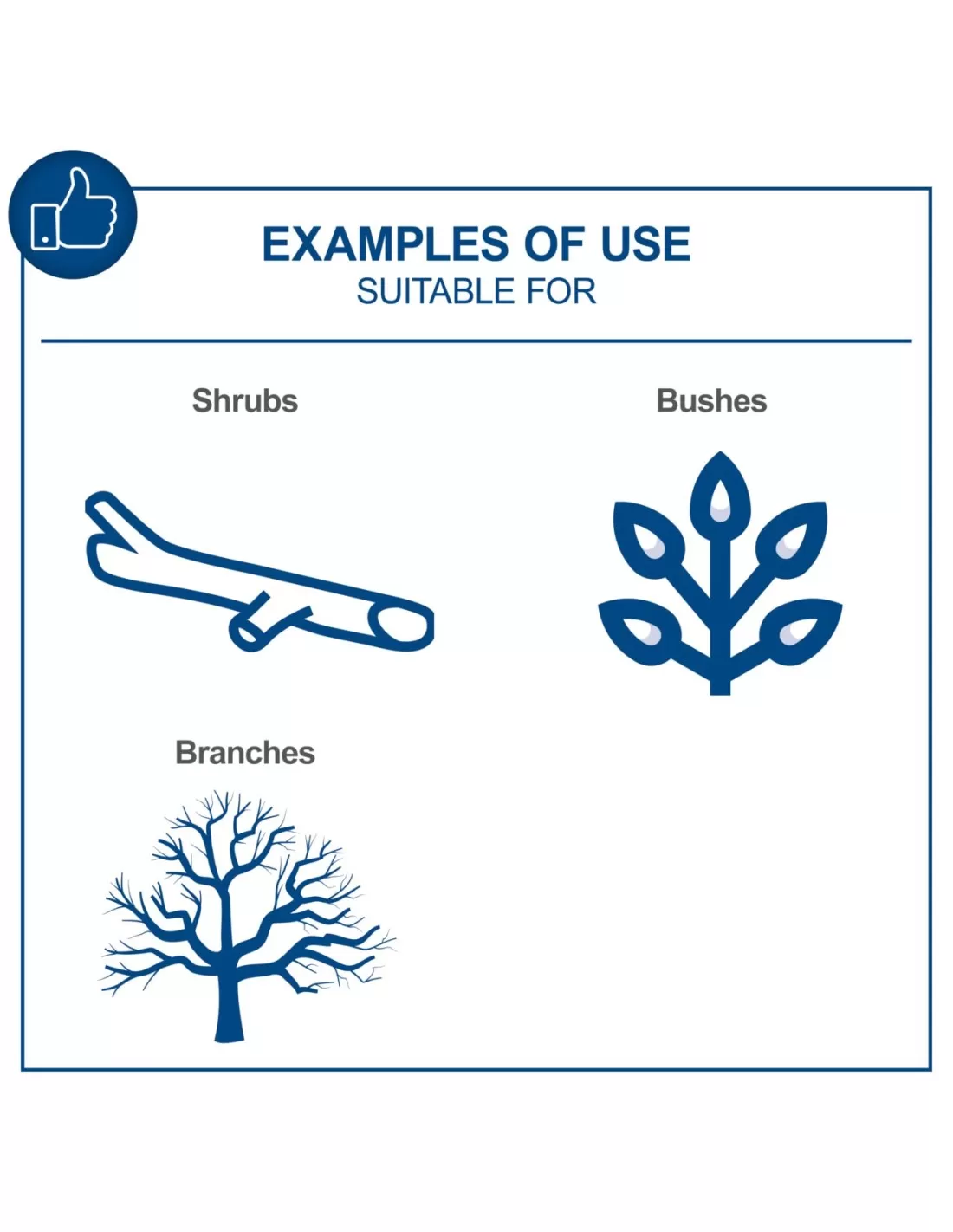 EXAMPLES OF USE
SUITABLE FOR

Shrubs

Bushes

Branches